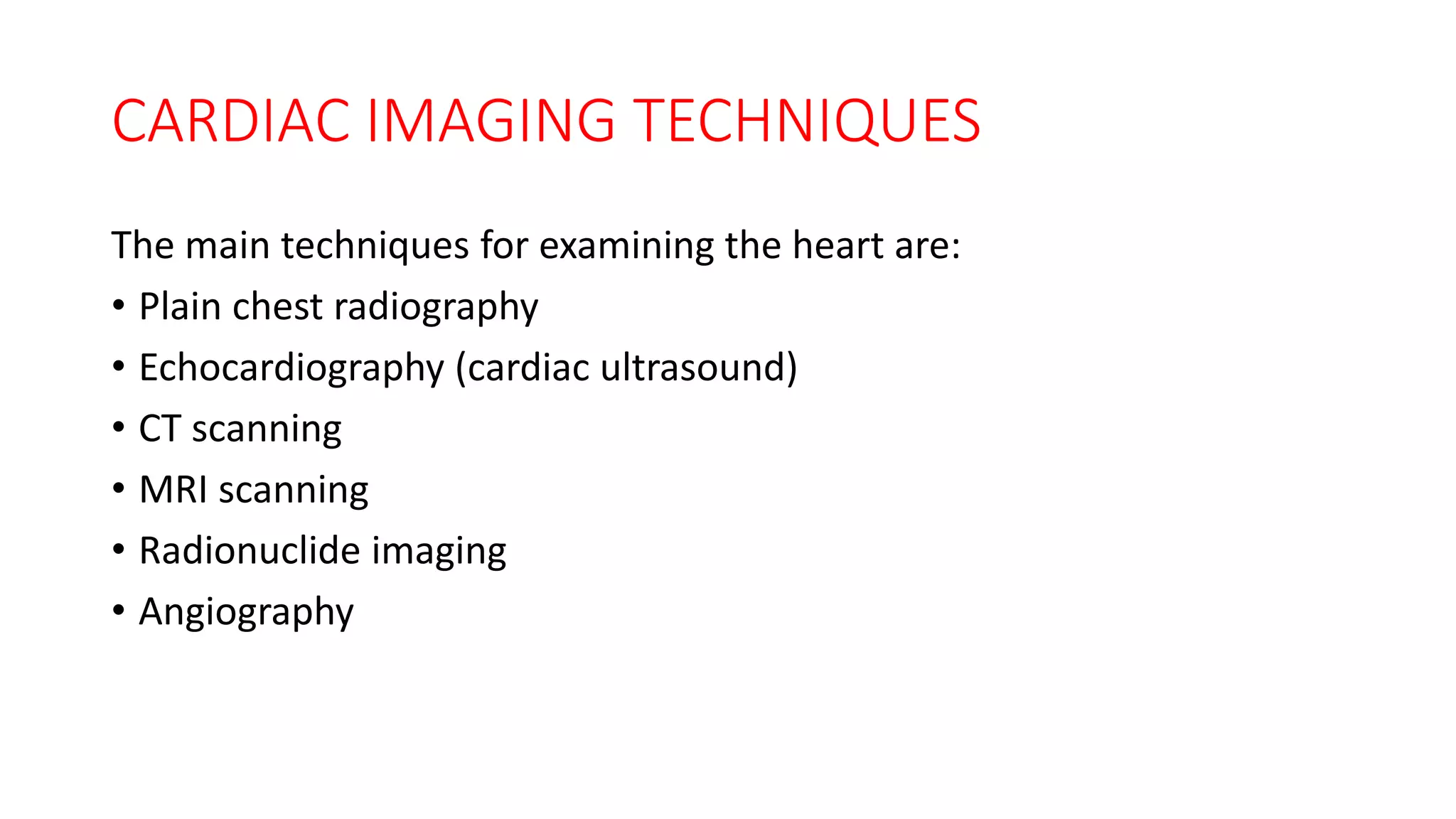 CARDIAC IMAGING TECHNIQUES

The main techniques for examining the heart are:

• Plain chest radiography
• Echocardiography (cardiac ultrasound)
• CT scanning
• MRI scanning
• Radionuclide imaging
• Angiography